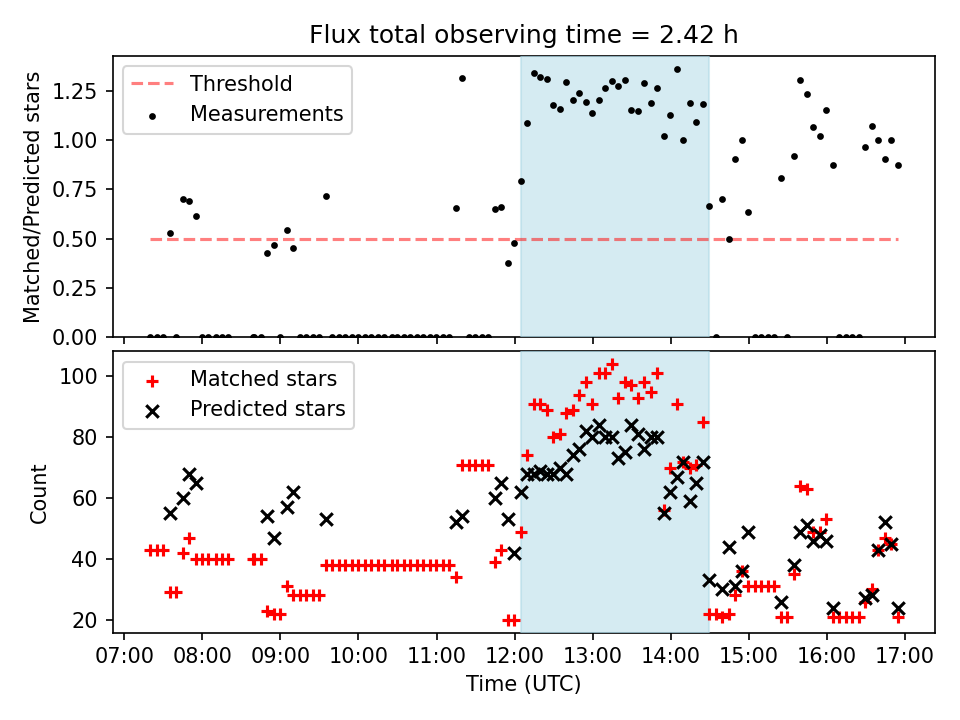 Flux total observing time = 2.42 h

Threshold
Measurements

Matched/Predicted stars

1.25
1.00
0.75
0.50
0.25
0.00

Matched stars
Predicted stars

Count

100
80
60
40
20

07:00 08:00 09:00 10:00 11:00 12:00 13:00 14:00 15:00 16:00 17:00

Time (UTC)